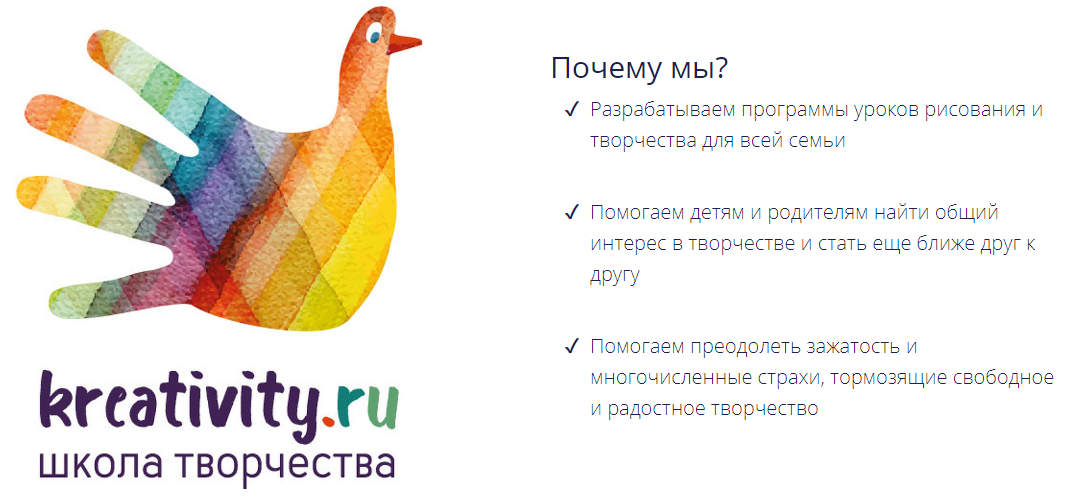 kreativity.ru
школа творчества

Почему мы?

✓ Разрабатываем программы уроков рисования и творчества для всей семьи

✓ Помогаем детям и родителям найти общий интерес в творчестве и стать еще ближе друг к другу

✓ Помогаем преодолеть зажатость и многочисленные страхи, тормозящие свободное и радостное творчество